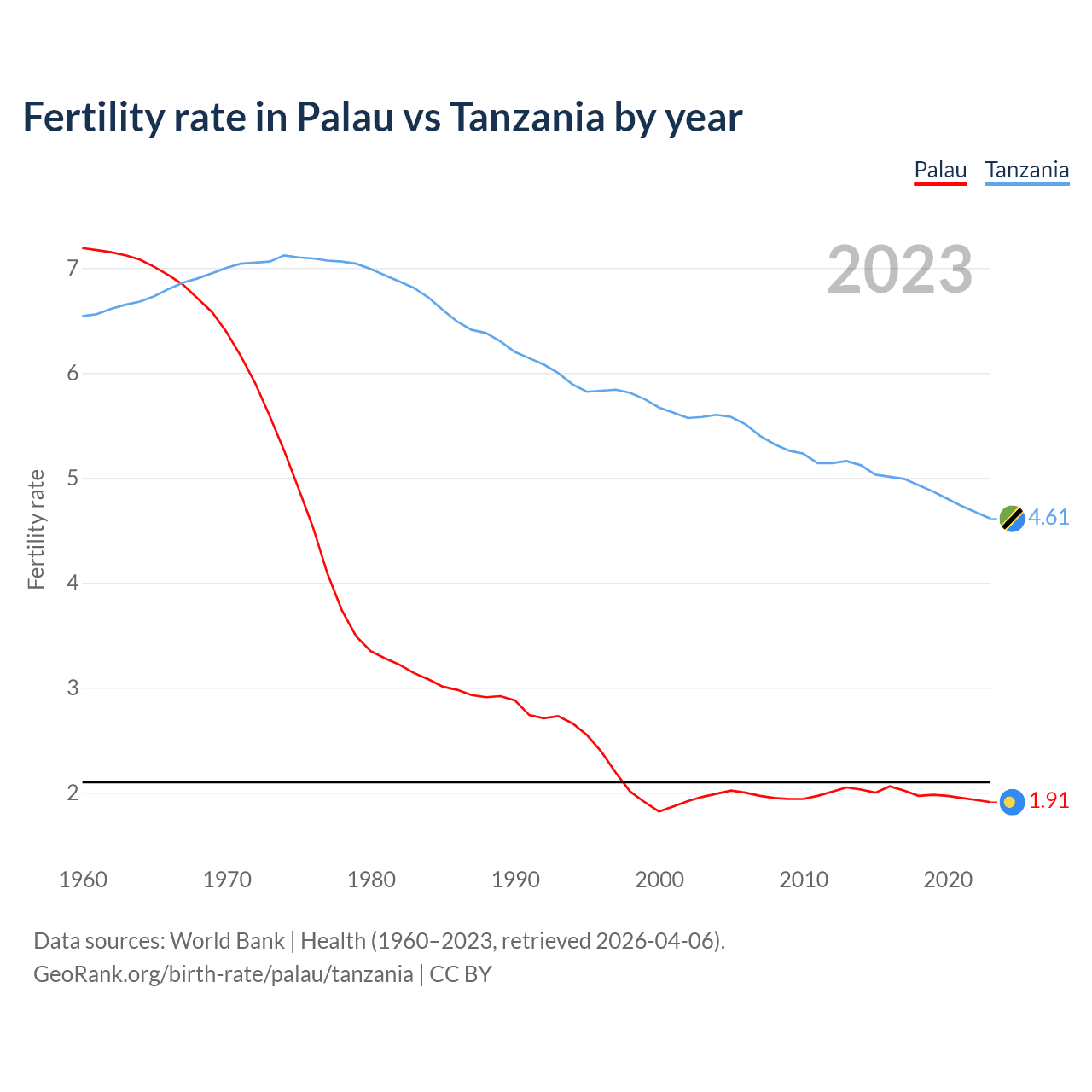 Fertility rate in Palau vs Tanzania by year

Palau Tanzania

2023

Fertility rate

7
6
5
4
3
2

4.61
1.91

1960 1970 1980 1990 2000 2010 2020

Data sources: World Bank | Health (1960–2023, retrieved 2026-04-06).
GeoRank.org/birth-rate/palau/tanzania | CC BY